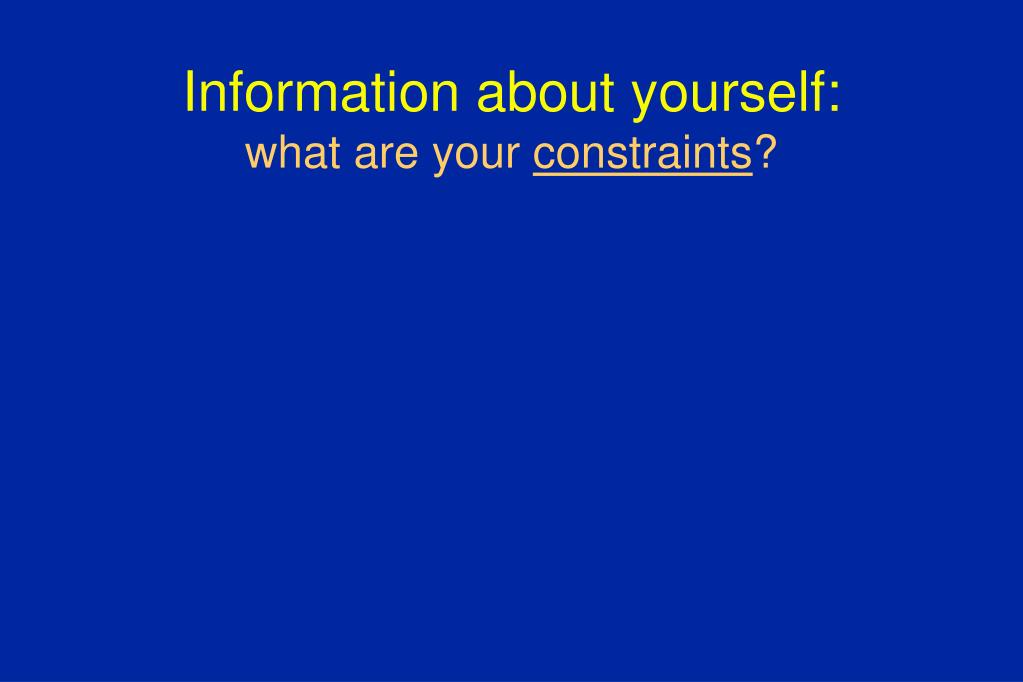 Information about yourself:
what are your constraints?